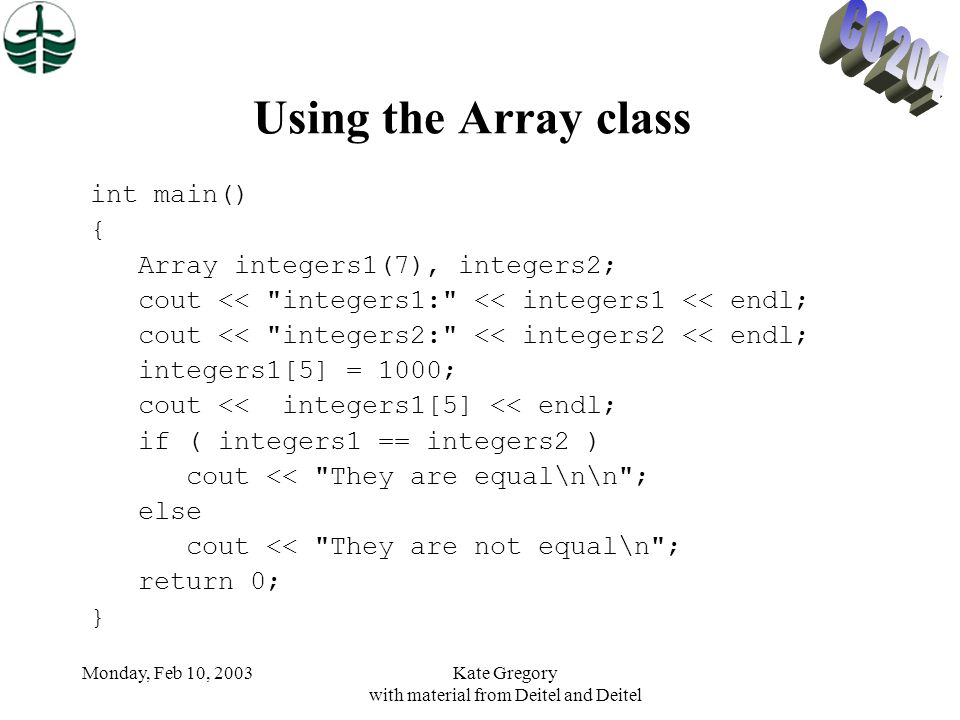 CO 204

Using the Array class

int main()
{
   Array integers1(7), integers2;
   cout << "integers1:" << integers1 << endl;
   cout << "integers2:" << integers2 << endl;
   integers1[5] = 1000;
   cout <<  integers1[5] << endl;
   if ( integers1 == integers2 )
      cout << "They are equal\n\n";
   else
      cout << "They are not equal\n";
   return 0;
}

Monday, Feb 10, 2003

Kate Gregory
with material from Deitel and Deitel